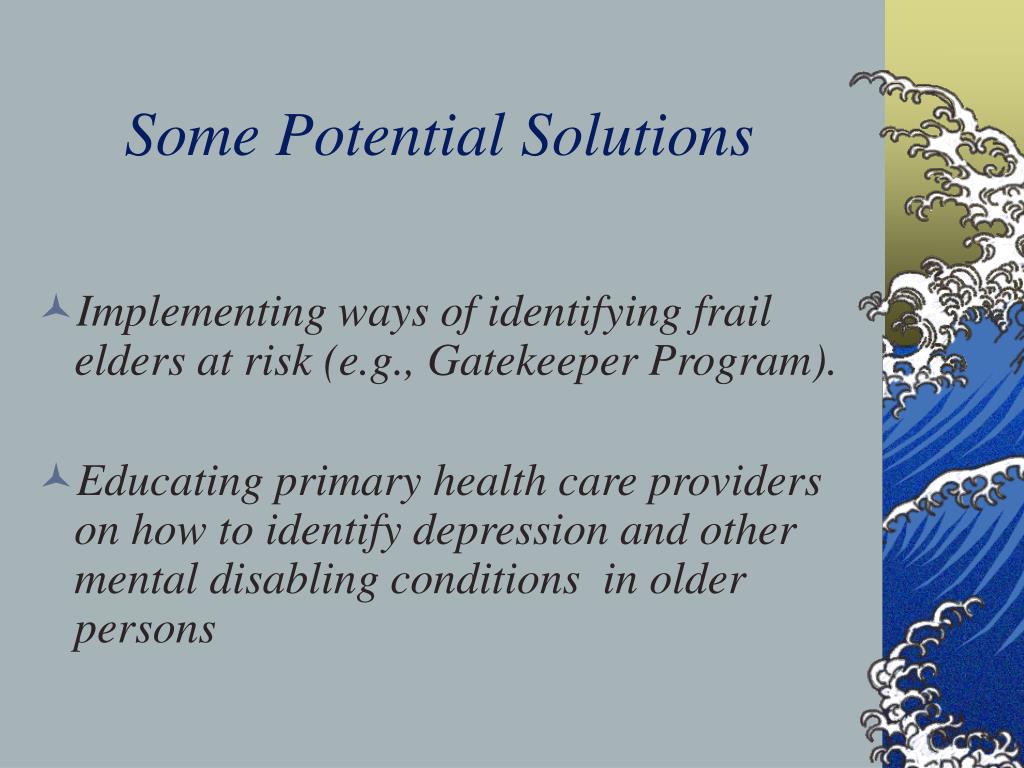 Some Potential Solutions

Implementing ways of identifying frail elders at risk (e.g., Gatekeeper Program).

Educating primary health care providers on how to identify depression and other mental disabling conditions  in older persons